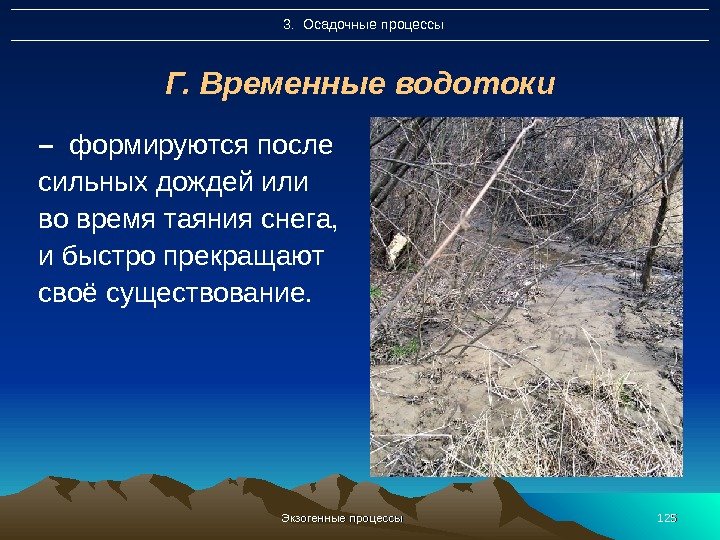 3. Осадочные процессы

Г. Временные водотоки

– формируются после сильных дождей или во время таяния снега, и быстро прекращают своё существование.

Экзогенные процессы

125